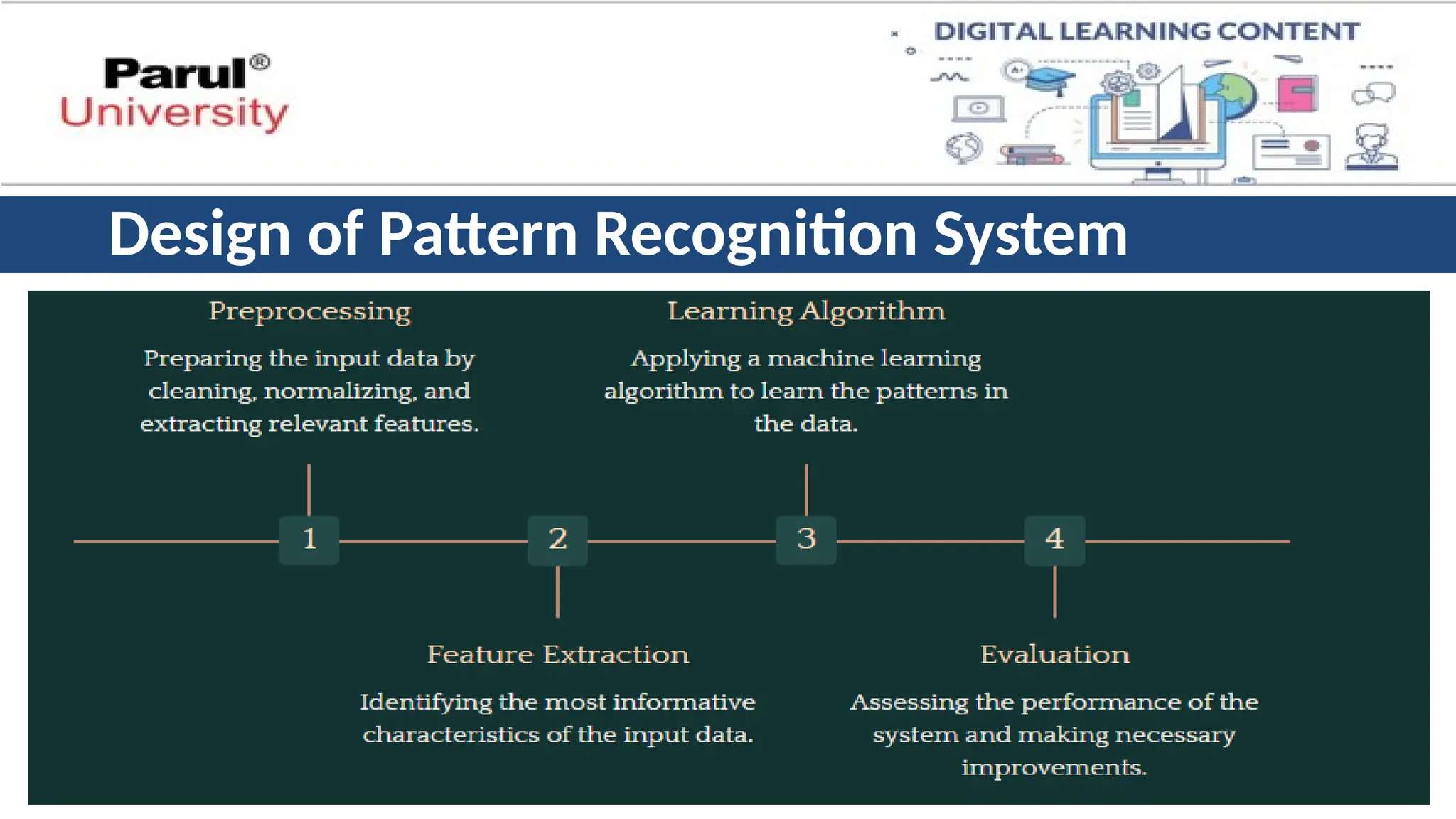 Parul®
University

DIGITAL LEARNING CONTENT

Design of Pattern Recognition System

Preprocessing

Preparing the input data by cleaning, normalizing, and extracting relevant features.

Learning Algorithm

Applying a machine learning algorithm to learn the patterns in the data.

1

2

3

4

Feature Extraction

Identifying the most informative characteristics of the input data.

Evaluation

Assessing the performance of the system and making necessary improvements.